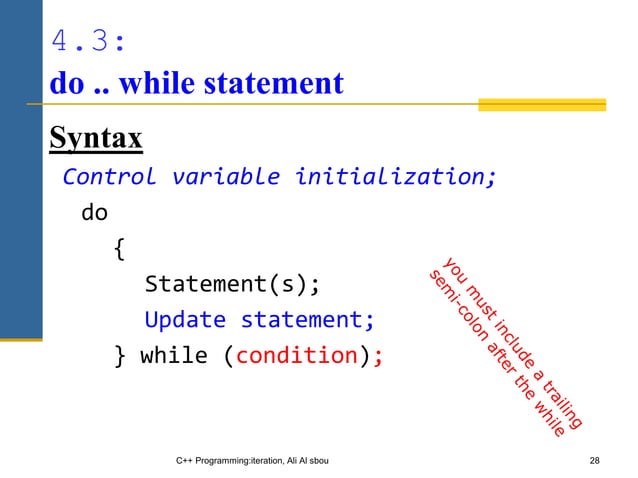 4.3:
do .. while statement

Syntax

Control variable initialization;
do
{
Statement(s);
Update statement;
} while (condition);

you must include a trailing semi-colon after the while

C++ Programming:iteration, Ali Al sbou

28